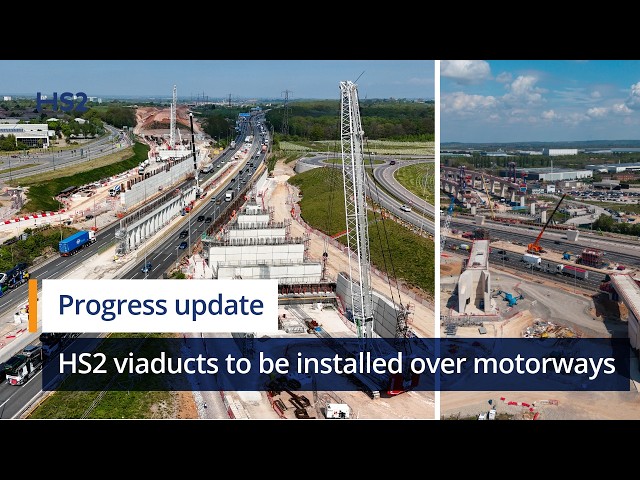 HS2

Progress update

HS2 viaducts to be installed over motorways